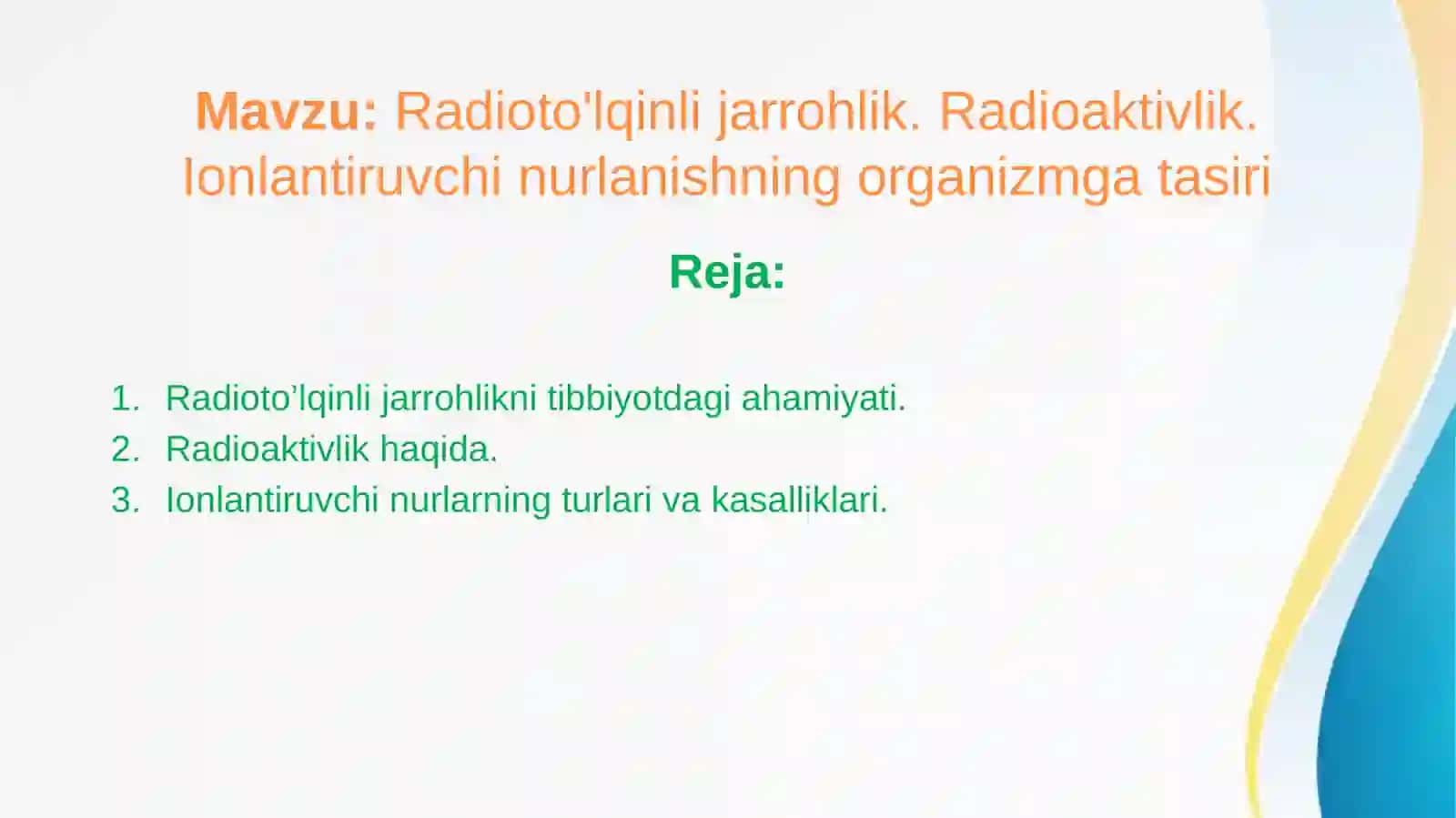 Mavzu: Radioto'lqinli jarrohlik. Radioaktivlik. Ionlantiruvchi nurlanishning organizmga tasiri

Reja:

1. Radioto’lqinli jarrohlikni tibbiyotdagi ahamiyati.
2. Radioaktivlik haqida.
3. Ionlantiruvchi nurlarning turlari va kasalliklari.